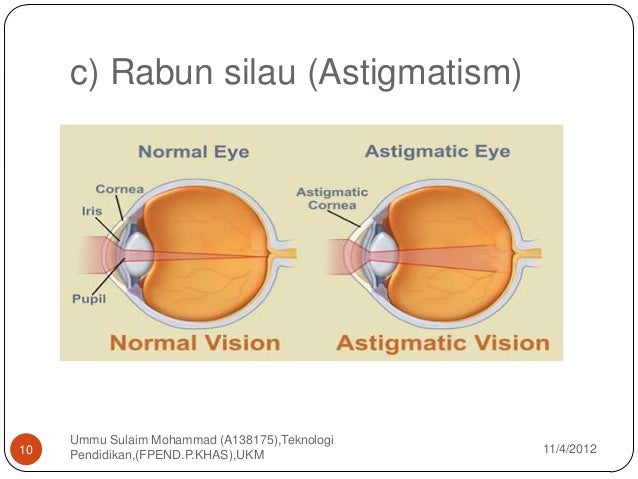 c) Rabun silau (Astigmatism)

Normal Eye

Cornea

Iris

Pupil

Normal Vision

Astigmatic Eye

Astigmatic Cornea

Astigmatic Vision

10

Ummu Sulaim Mohammad (A138175),Teknologi Pendidikan,(FPEND.P.KHAS),UKM

11/4/2012